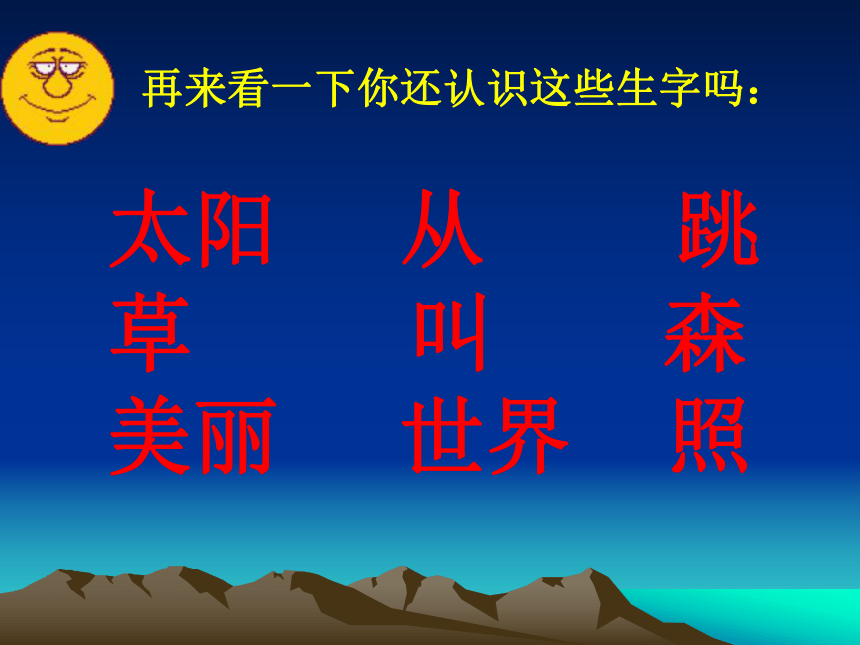 再来看一下你还认识这些生字吗：

太阳　从　跳
草　叫　森
美丽　世界　照